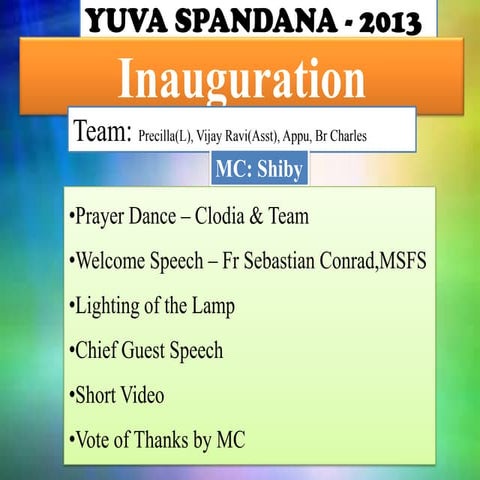 YUVA SPANDANA - 2013

Inauguration

Team: Precilla(L), Vijay Ravi(Asst), Appu, Br Charles

MC: Shiby

•Prayer Dance – Clodia & Team

•Welcome Speech – Fr Sebastian Conrad,MSFS

•Lighting of the Lamp

•Chief Guest Speech

•Short Video

•Vote of Thanks by MC